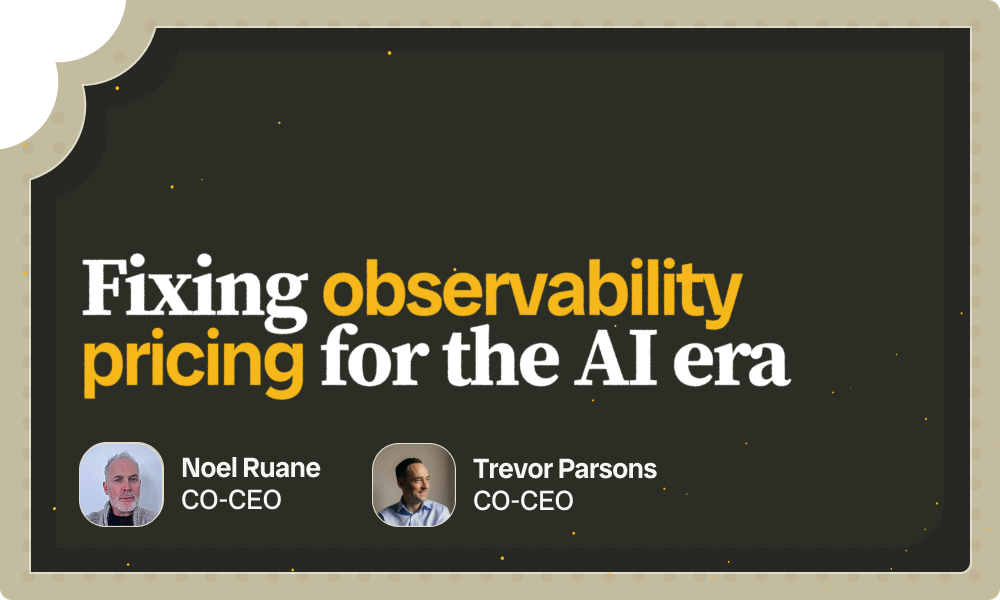 Fixing observability pricing for the AI era

Noel Ruane
CO-CEO

Trevor Parsons
CO-CEO